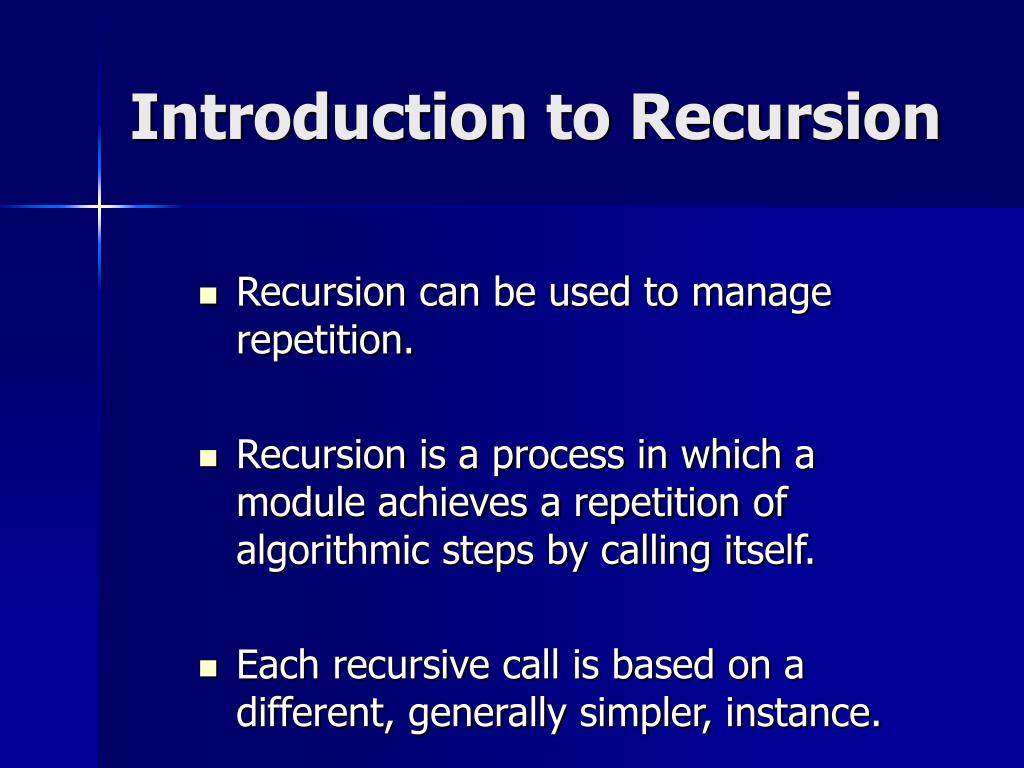 Introduction to Recursion

- Recursion can be used to manage repetition.

- Recursion is a process in which a module achieves a repetition of algorithmic steps by calling itself.

- Each recursive call is based on a different, generally simpler, instance.